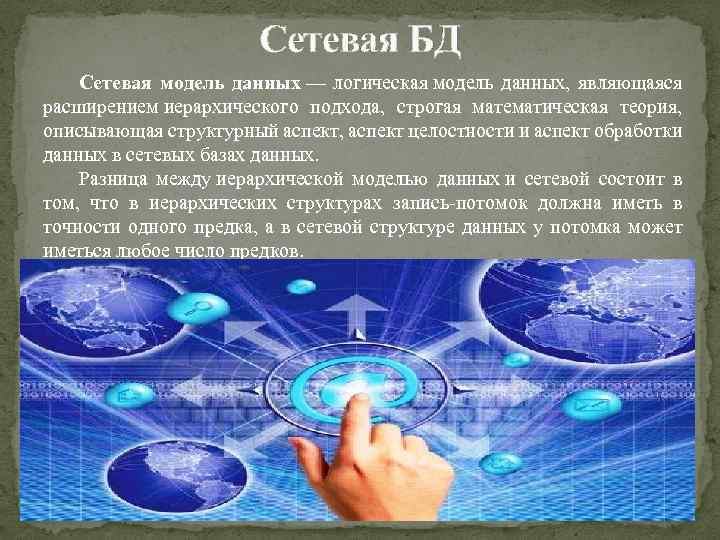 Сетевая БД

Сетевая модель данных — логическая модель данных, являющаяся расширением иерархического подхода, строгая математическая теория, описывающая структурный аспект, аспект целостности и аспект обработки данных в сетевых базах данных.

Разница между иерархической моделью данных и сетевой состоит в том, что в иерархических структурах запись-потомок должна иметь в точности одного предка, а в сетевой структуре данных у потомка может иметься любое число предков.